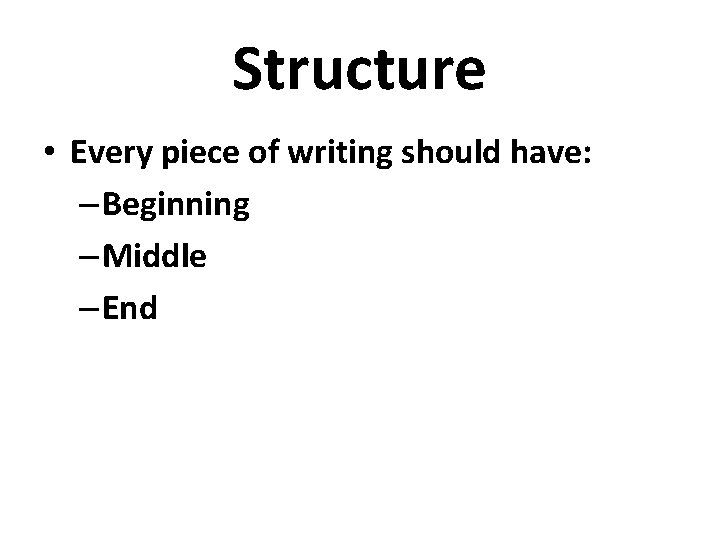 Structure

• Every piece of writing should have:
– Beginning
– Middle
– End